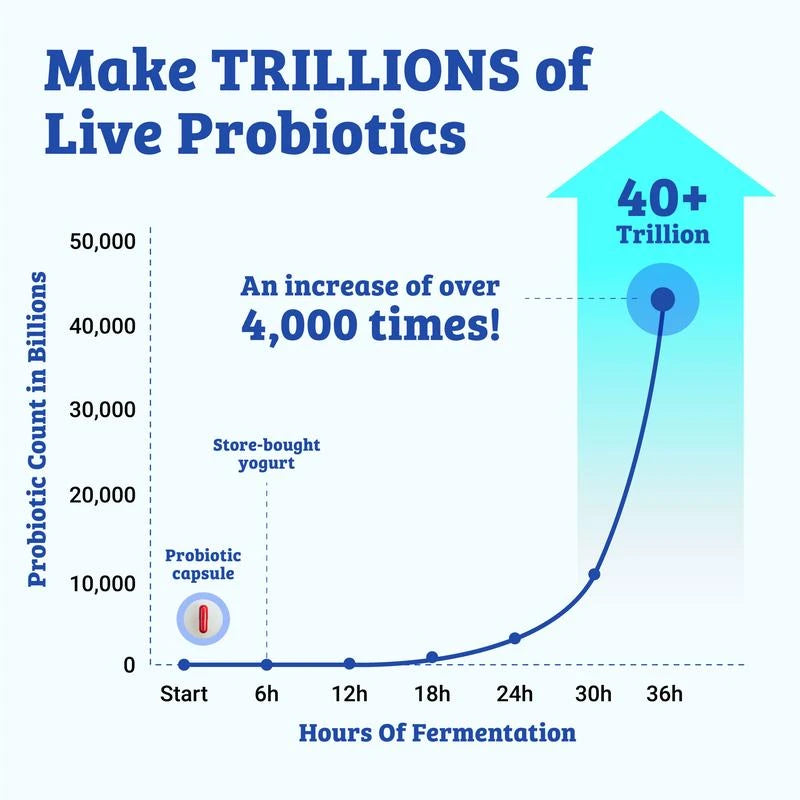 Make TRILLIONS of Live Probiotics

40+ Trillion

An increase of over 4,000 times!

Probiotic Count in Billions

50,000
40,000
30,000
20,000
10,000
0

Store-bought yogurt

Probiotic capsule

Start
6h
12h
18h
24h
30h
36h

Hours Of Fermentation